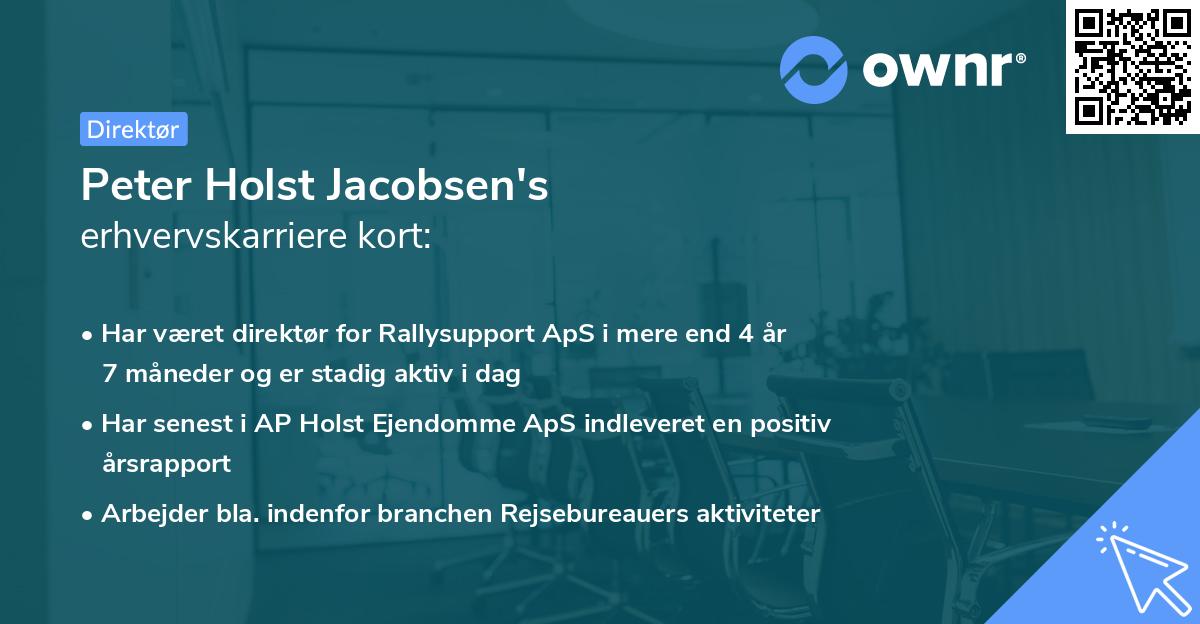 ownr®

Direktør

Peter Holst Jacobsen's
erhvervskarriere kort:

• Har været direktør for Rallysupport ApS i mere end 4 år 7 måneder og er stadig aktiv i dag

• Har senest i AP Holst Ejendomme ApS indleveret en positiv årsrapport

• Arbejder bla. indenfor branchen Rejsebureauers aktiviteter